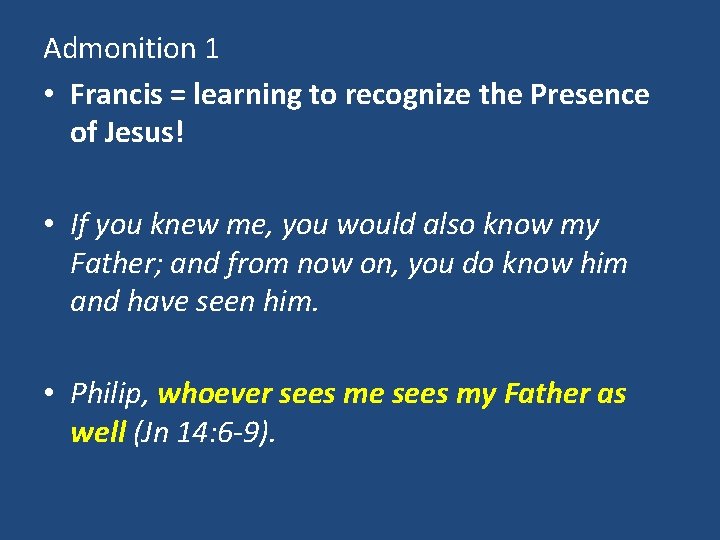 Admonition 1

• Francis = learning to recognize the Presence of Jesus!

• If you knew me, you would also know my Father; and from now on, you do know him and have seen him.

• Philip, whoever sees me sees my Father as well (Jn 14:6-9).